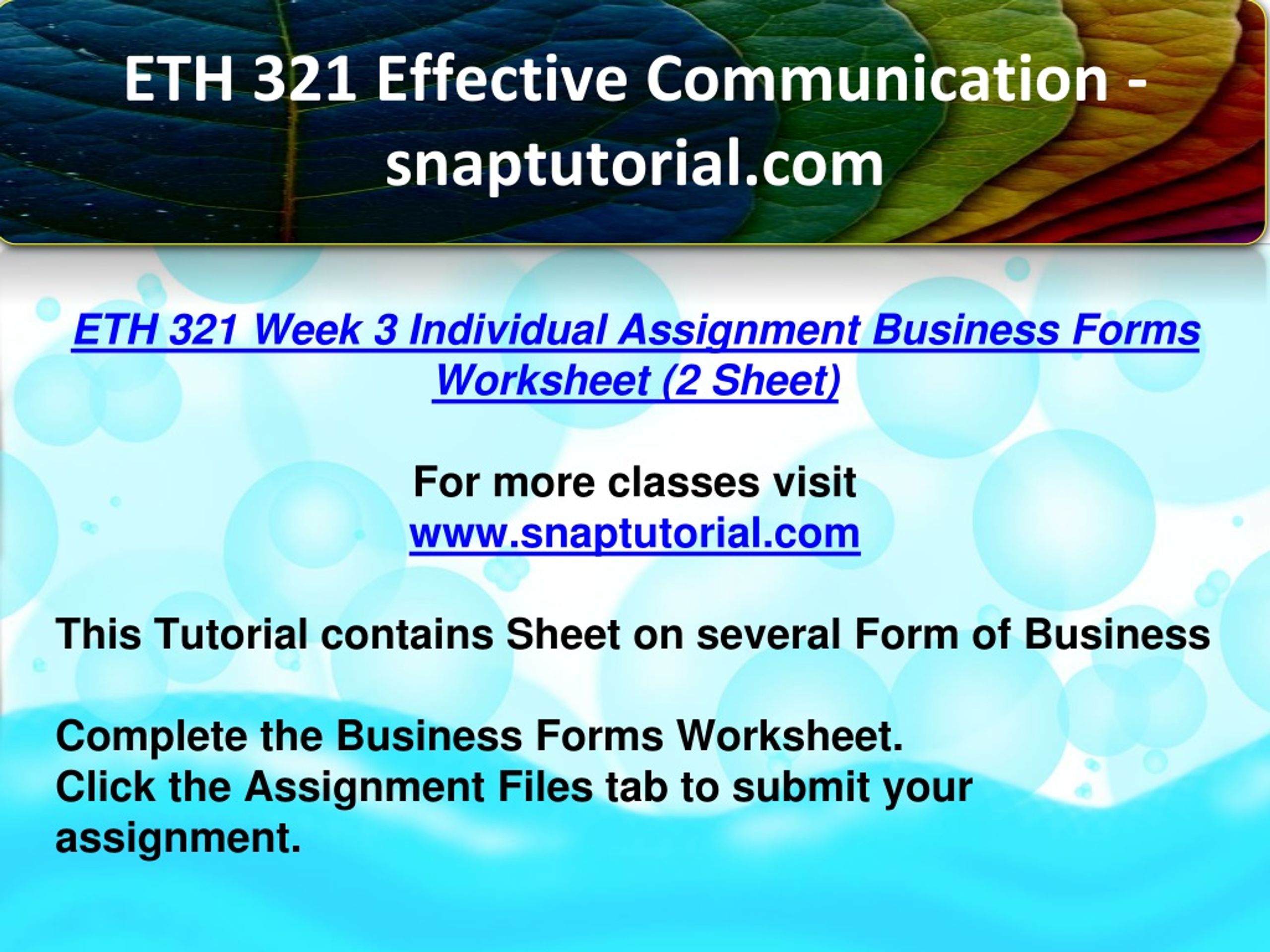 ETH 321 Effective Communication - snaptutorial.com

ETH 321 Week 3 Individual Assignment Business Forms Worksheet (2 Sheet)

For more classes visit
www.snaptutorial.com

This Tutorial contains Sheet on several Form of Business

Complete the Business Forms Worksheet.
Click the Assignment Files tab to submit your assignment.